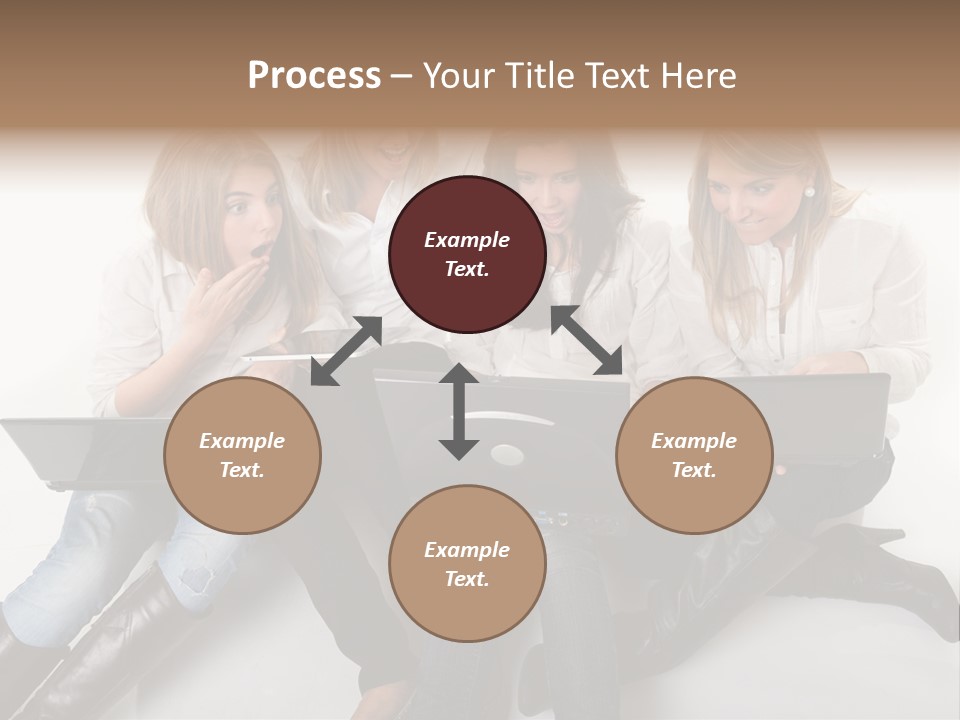 Process – Your Title Text Here

Example Text.

Example Text.

Example Text.

Example Text.